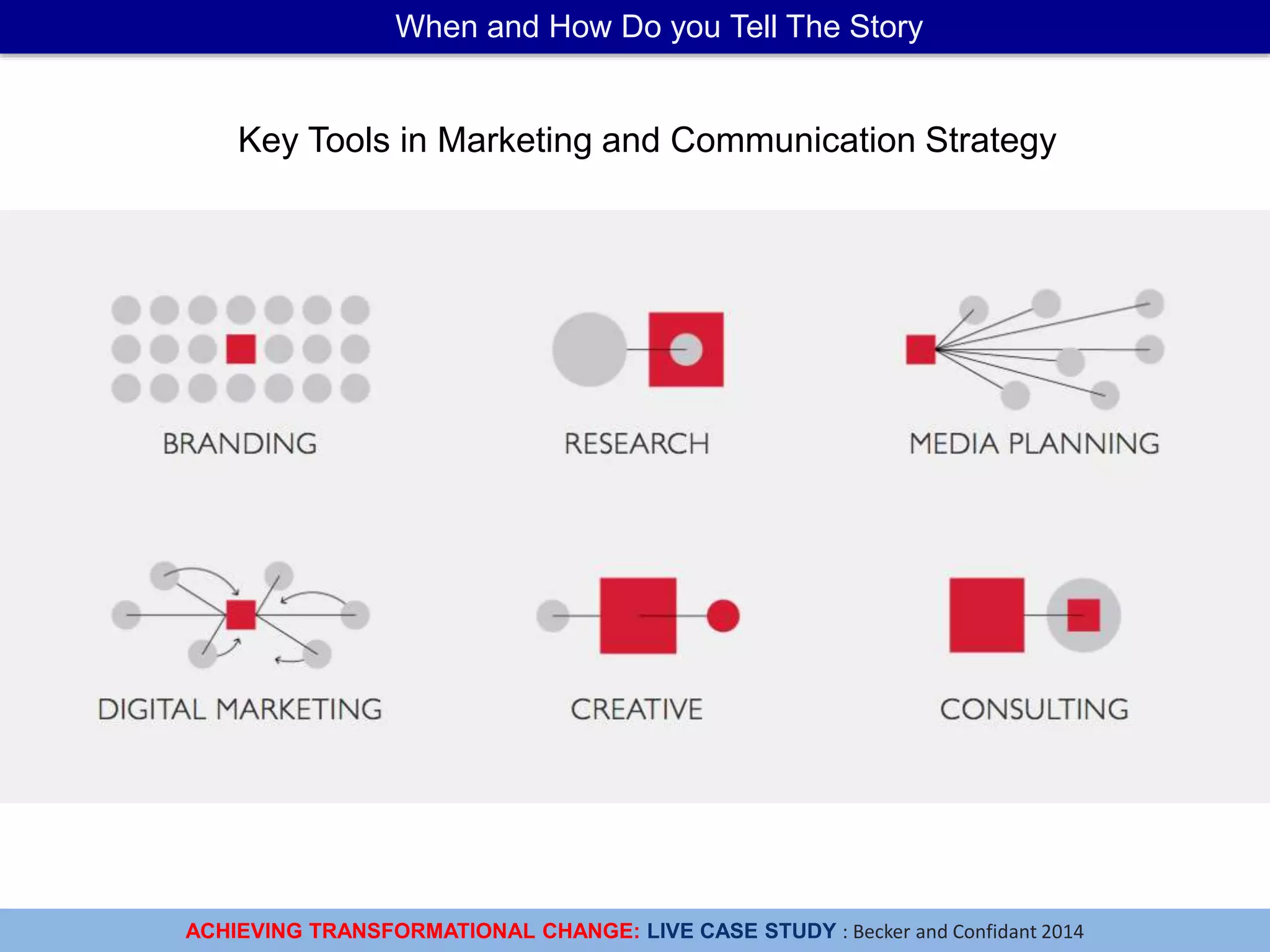 When and How Do you Tell The Story

Key Tools in Marketing and Communication Strategy

BRANDING

RESEARCH

MEDIA PLANNING

DIGITAL MARKETING

CREATIVE

CONSULTING

ACHIEVING TRANSFORMATIONAL CHANGE: LIVE CASE STUDY : Becker and Confidant 2014